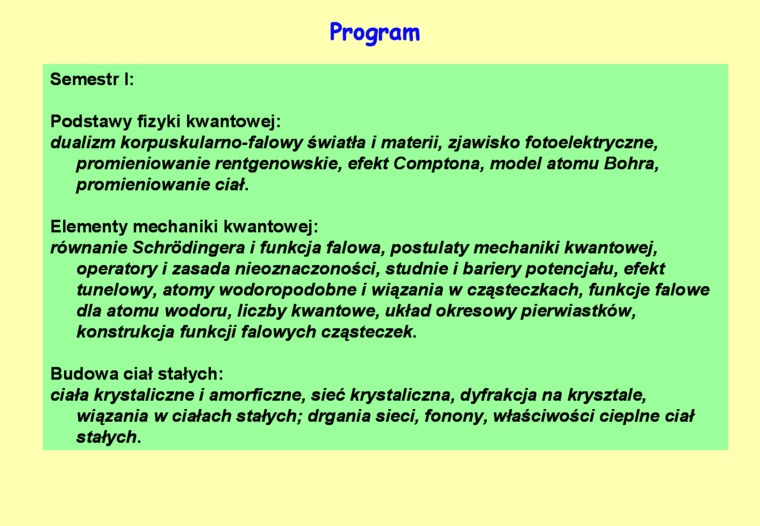 Program

Semestr I:

Podstawy fizyki kwantowej:
dualizm korpuskularno-falowy światła i materii, zjawisko fotoelektryczne, promieniowanie rentgenowskie, efekt Comptona, model atomu Bohra, promieniowanie ciał.

Elementy mechaniki kwantowej:
równanie Schrödingera i funkcja falowa, postulaty mechaniki kwantowej, operatory i zasada nieoznaczoności, studnie i bariery potencjału, efekt tunelowy, atomy wodoropodobne i wiązania w cząsteczkach, funkcje falowe dla atomu wodoru, liczby kwantowe, układ okresowy pierwiastków, konstrukcja funkcji falowych cząsteczek.

Budowa ciał stałych:
ciała krystaliczne i amorficzne, sieć krystaliczna, dyfrakcja na krysztale, wiązania w ciałach stałych; drgania sieci, fonony, właściwości cieplne ciał stałych.